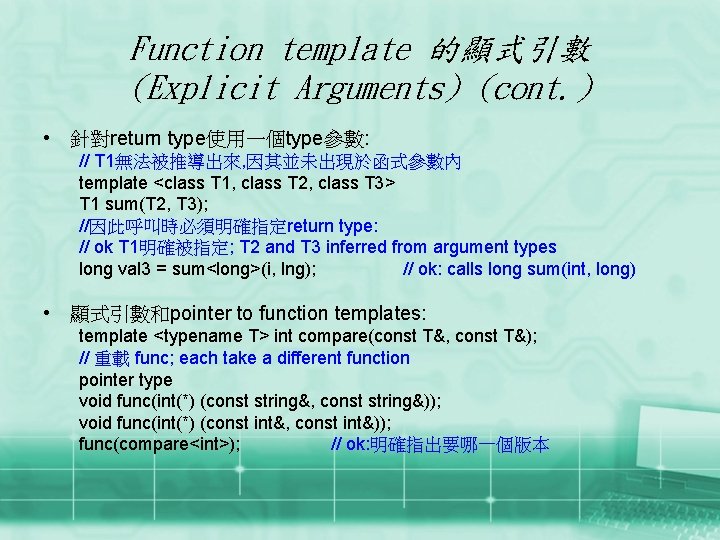 Function template 的顯式引數 (Explicit Arguments) (cont.)

• 針對return type使用一個type參數:
// T1無法被推導出來,因其並未出現於函式參數內
template <class T1, class T2, class T3>
T1 sum(T2, T3);
//因此呼叫時必須明確指定return type:
// ok T1明確被指定; T2 and T3 inferred from argument types
long val3 = sum<long>(i, lng); // ok: calls long sum(int, long)

• 顯式引數和pointer to function templates:
template <typename T> int compare(const T&, const T&);
// 重載 func; each take a different function
pointer type
void func(int(*) (const string&, const string&));
void func(int(*) (const int&, const int&));
func(compare<int>); // ok:明確指出要哪一個版本